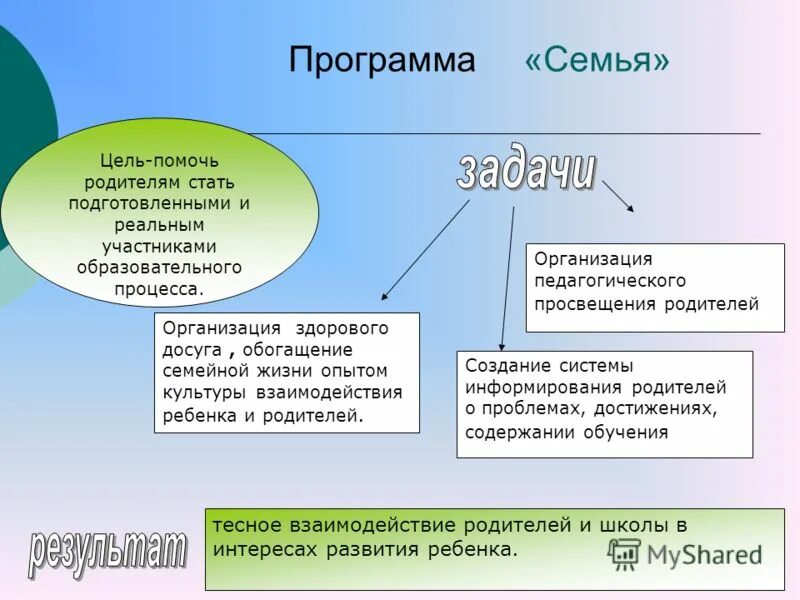 Программа «Семья»

Цель-помочь родителям стать подготовленными и реальным участниками образовательного процесса.

задачи

Организация педагогического просвещения родителей

Организация здорового досуга , обогащение семейной жизни опытом культуры взаимодействия ребенка и родителей.

Создание системы информирования родителей о проблемах, достижениях, содержании обучения

результат

тесное взаимодействие родителей и школы в интересах развития ребенка.

MyShared